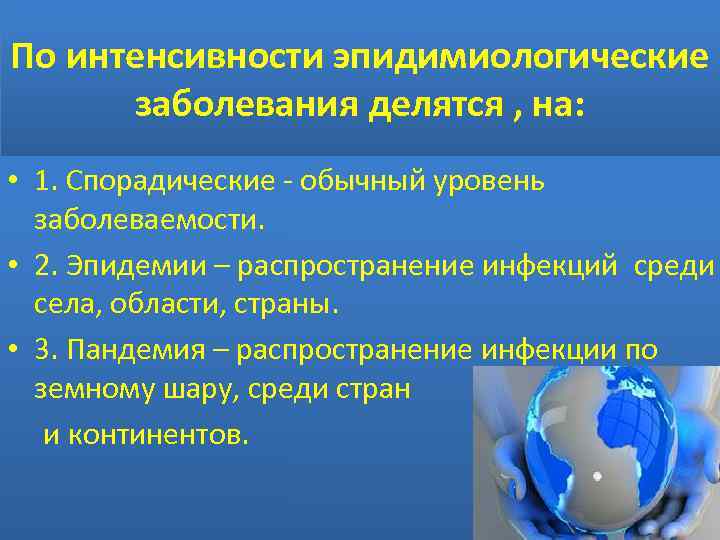 По интенсивности эпидимиологические заболевания делятся , на:

• 1. Спорадические - обычный уровень заболеваемости.
• 2. Эпидемии – распространение инфекций среди села, области, страны.
• 3. Пандемия – распространение инфекции по земному шару, среди стран и континентов.